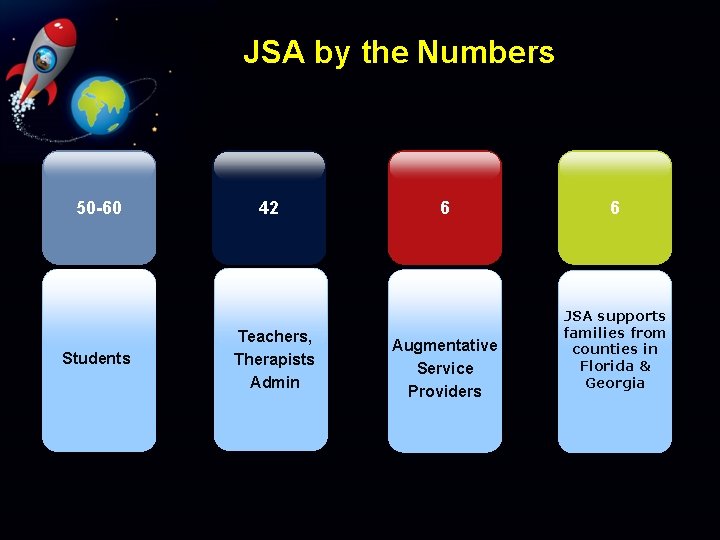 JSA by the Numbers

50-60

Students

42

Teachers, Therapists Admin

6

Augmentative Service Providers

6

JSA supports families from counties in Florida & Georgia